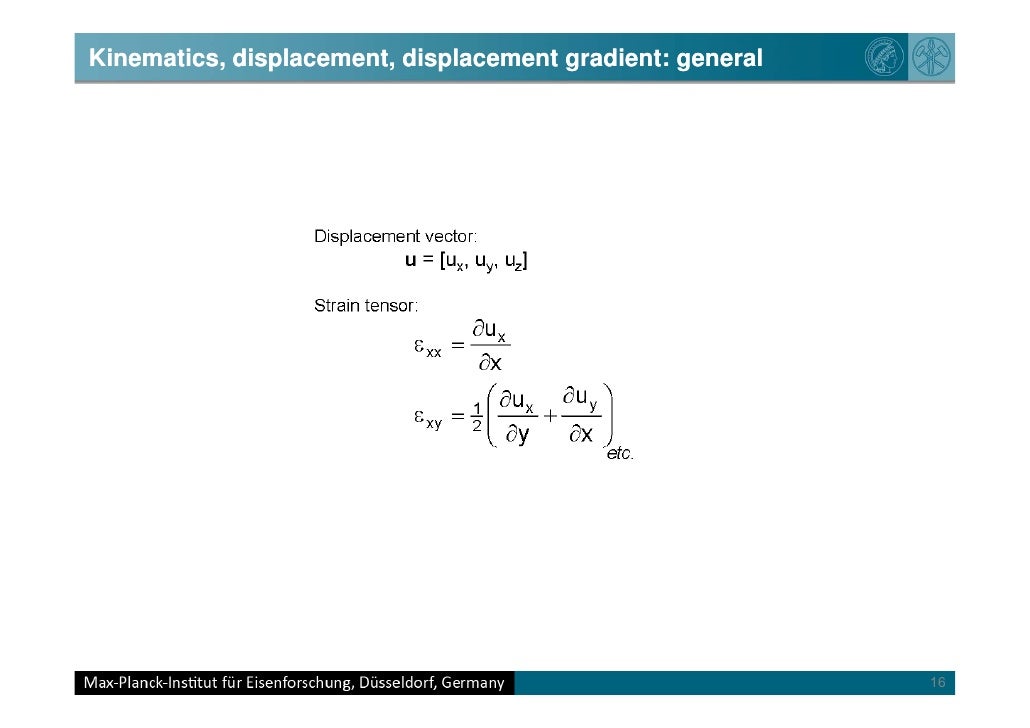 Kinematics, displacement, displacement gradient: general

Displacement vector:

$\mathbf{u} = [u_x, u_y, u_z]$

Strain tensor:

$\varepsilon_{xx} = \frac{\partial u_x}{\partial x}$

$\varepsilon_{xy} = \frac{1}{2}\left(\frac{\partial u_x}{\partial y} + \frac{\partial u_y}{\partial x}\right)$ etc.

Max-Planck-Institut für Eisenforschung, Düsseldorf, Germany

16